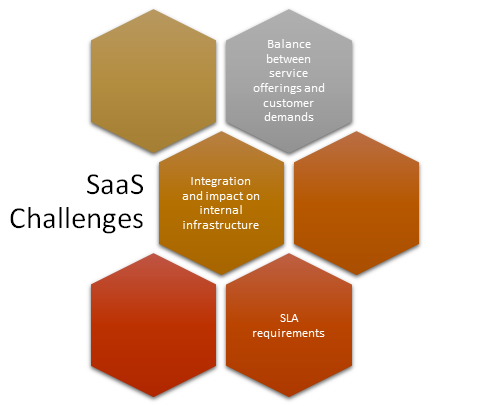 Balance between service offerings and customer demands

SaaS Challenges

Integration and impact on internal infrastructure

SLA requirements